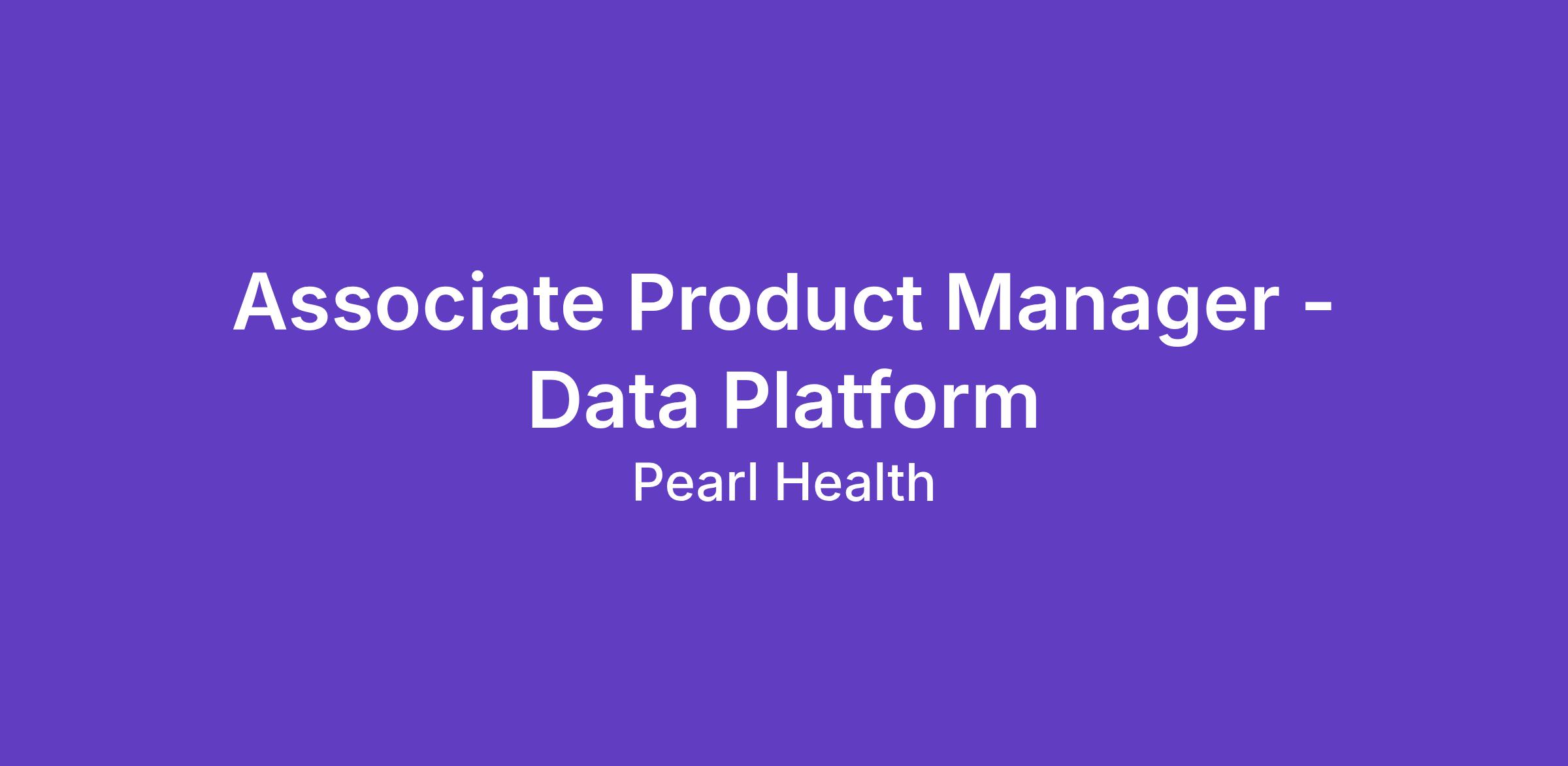 Associate Product Manager - Data Platform
Pearl Health